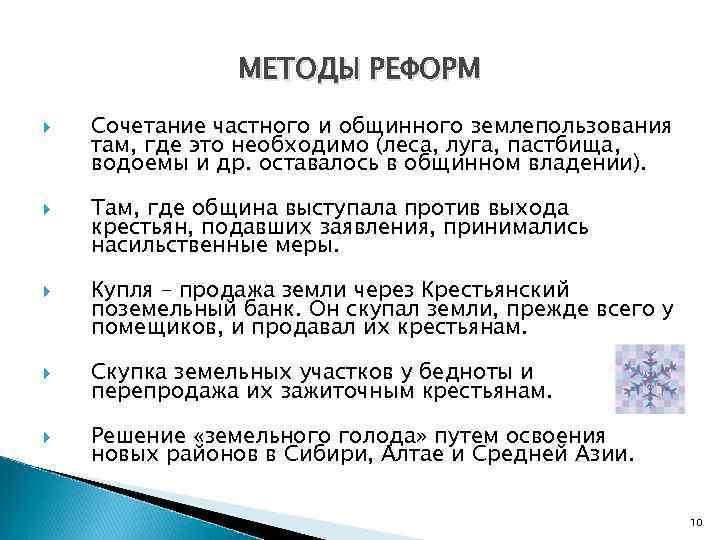 МЕТОДЫ РЕФОРМ

Сочетание частного и общинного землепользования там, где это необходимо (леса, луга, пастбища, водоемы и др. оставалось в общинном владении).

Там, где община выступала против выхода крестьян, подавших заявления, принимались насильственные меры.

Купля – продажа земли через Крестьянский поземельный банк. Он скупал земли, прежде всего у помещиков, и продавал их крестьянам.

Скупка земельных участков у бедноты и перепродажа их зажиточным крестьянам.

Решение «земельного голода» путем освоения новых районов в Сибири, Алтае и Средней Азии.

10